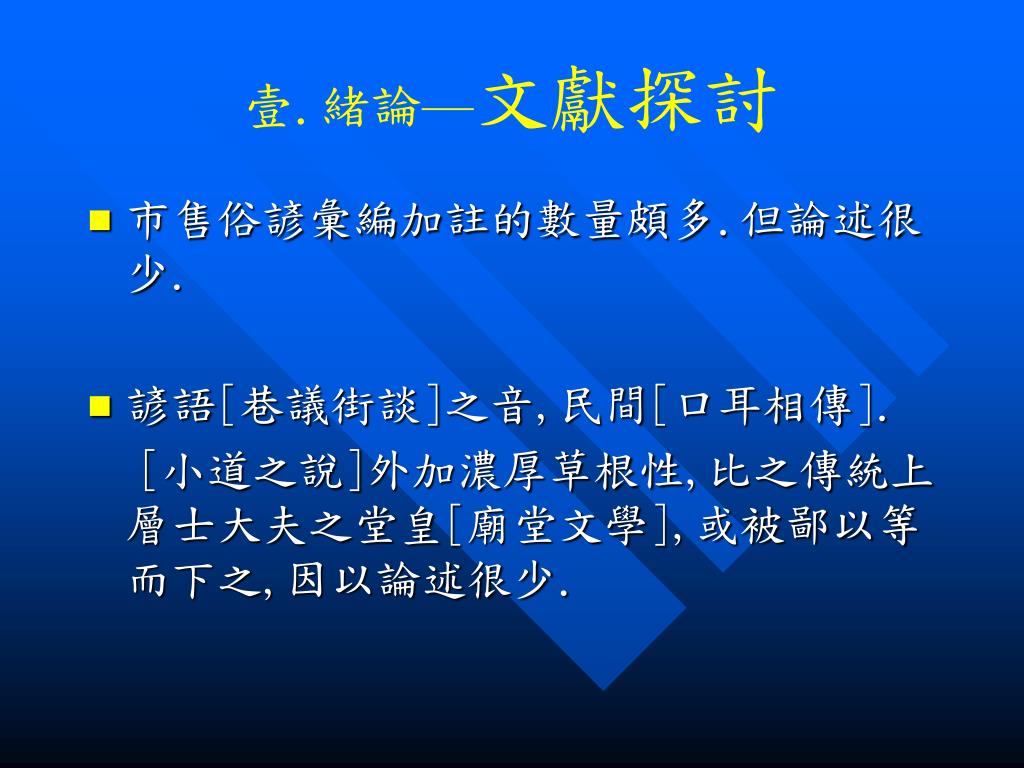 壹. 緒論—文獻探討

■ 市售俗諺彙編加註的數量頗多. 但論述很少.

■ 諺語[巷議街談]之音, 民間[口耳相傳]. [小道之說]外加濃厚草根性, 比之傳統上層士大夫之堂皇[廟堂文學], 或被鄙以等而下之, 因以論述很少.